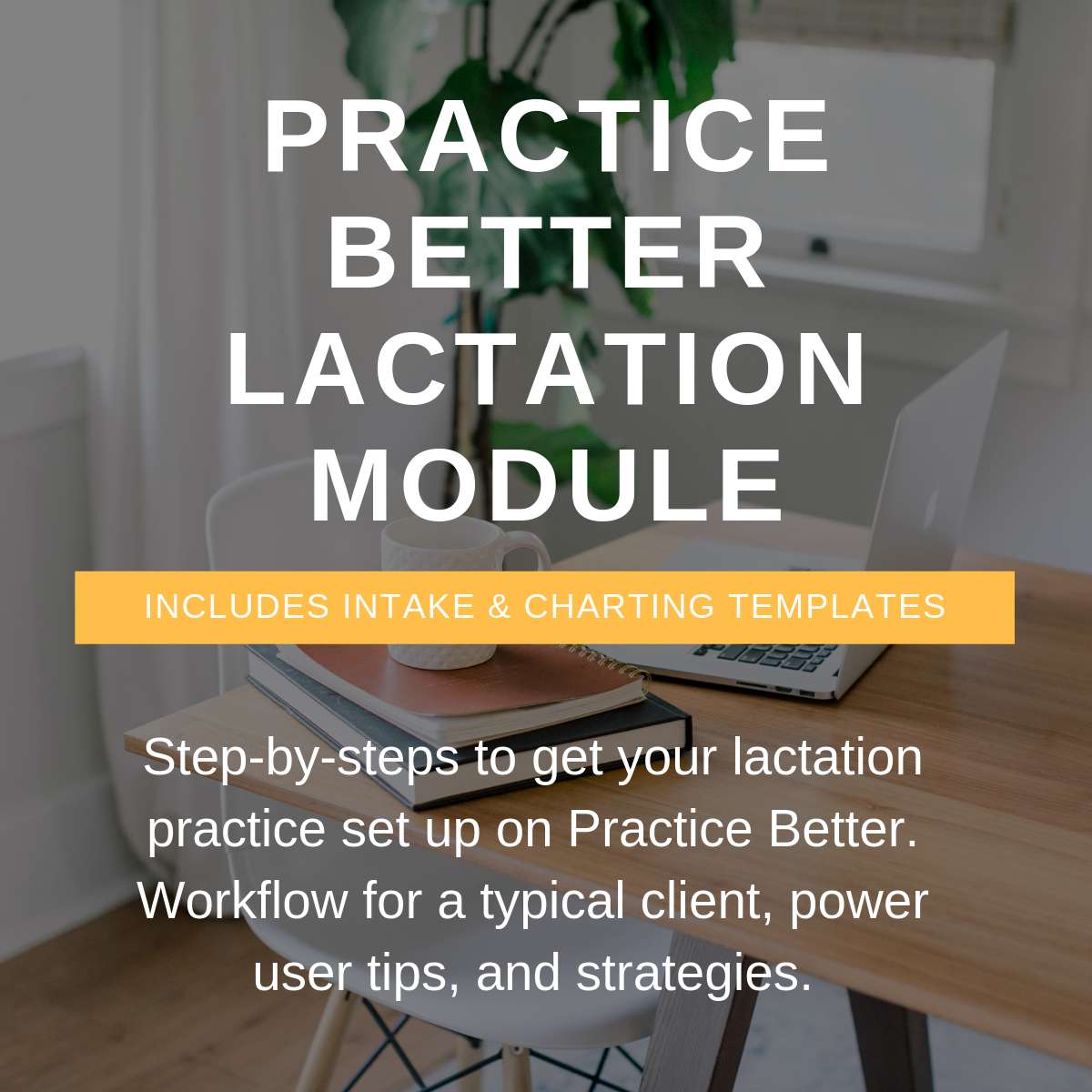 PRACTICE BETTER LACTATION MODULE

INCLUDES INTAKE & CHARTING TEMPLATES

Step-by-steps to get your lactation practice set up on Practice Better. Workflow for a typical client, power user tips, and strategies.